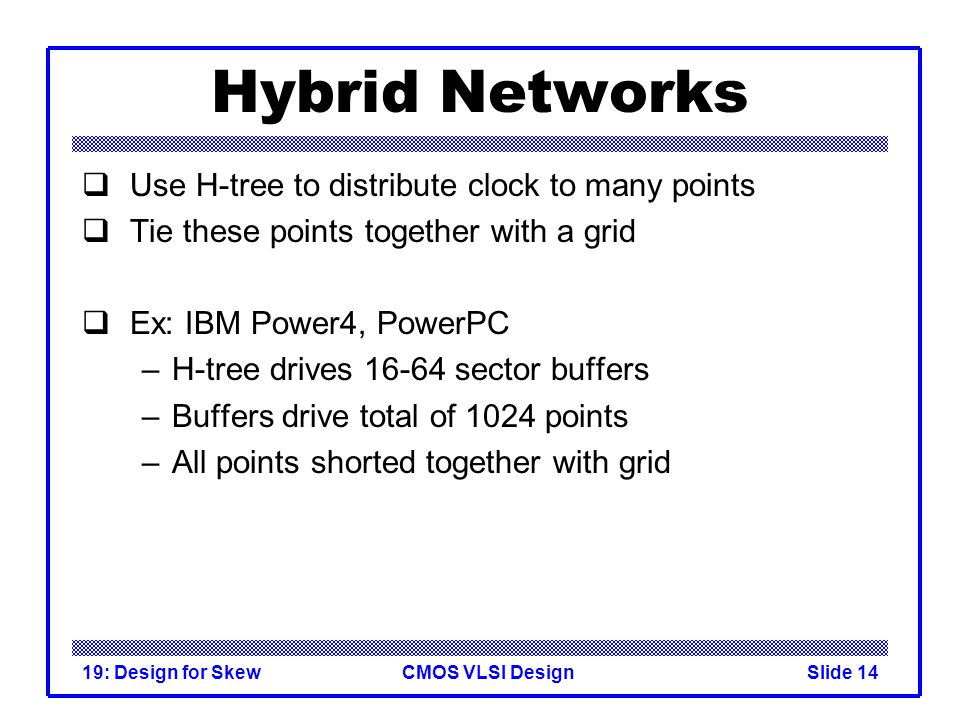 Hybrid Networks

❑ Use H-tree to distribute clock to many points
❑ Tie these points together with a grid

❑ Ex: IBM Power4, PowerPC
– H-tree drives 16-64 sector buffers
– Buffers drive total of 1024 points
– All points shorted together with grid

19: Design for Skew
CMOS VLSI Design
Slide 14